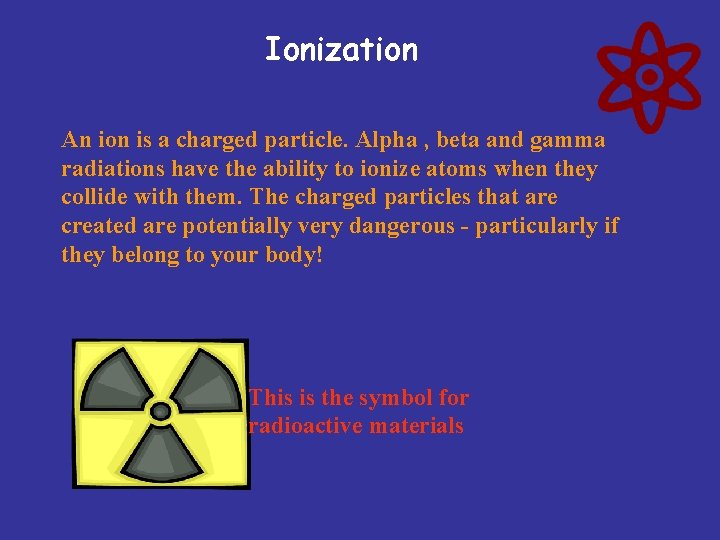 Ionization

An ion is a charged particle. Alpha , beta and gamma radiations have the ability to ionize atoms when they collide with them. The charged particles that are created are potentially very dangerous - particularly if they belong to your body!

This is the symbol for radioactive materials